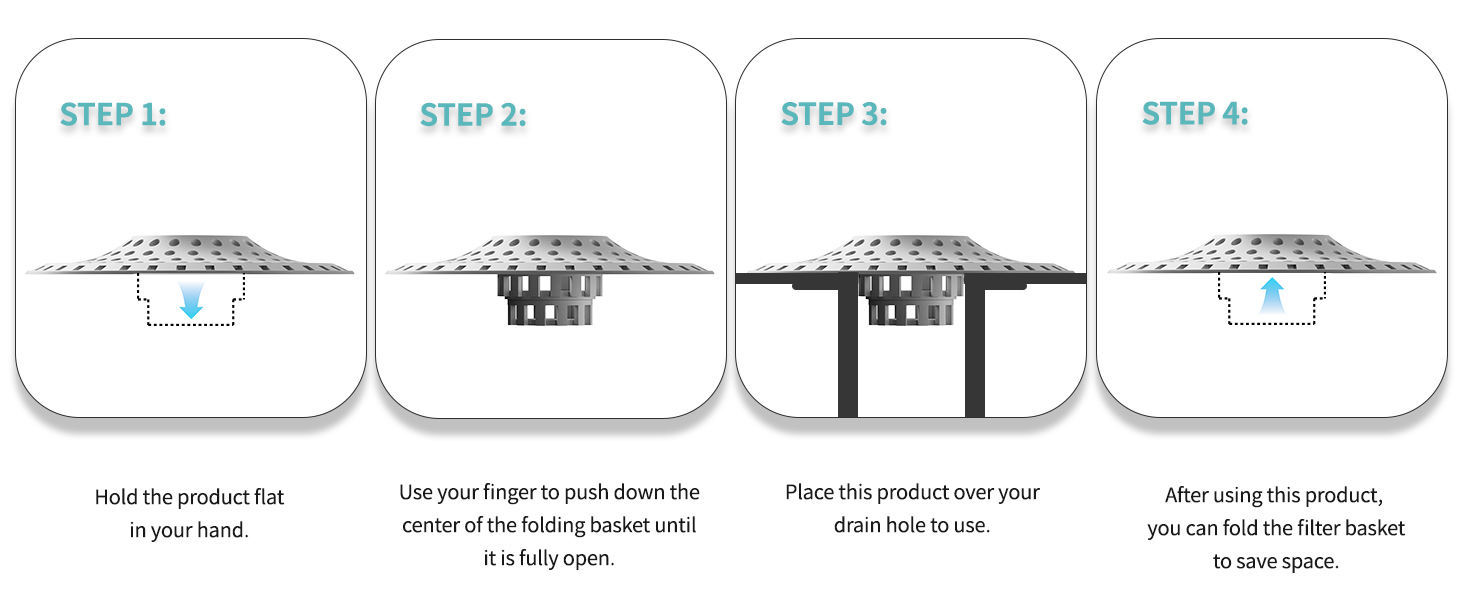 STEP 1:

Hold the product flat in your hand.

STEP 2:

Use your finger to push down the center of the folding basket until it is fully open.

STEP 3:

Place this product over your drain hole to use.

STEP 4:

After using this product, you can fold the filter basket to save space.